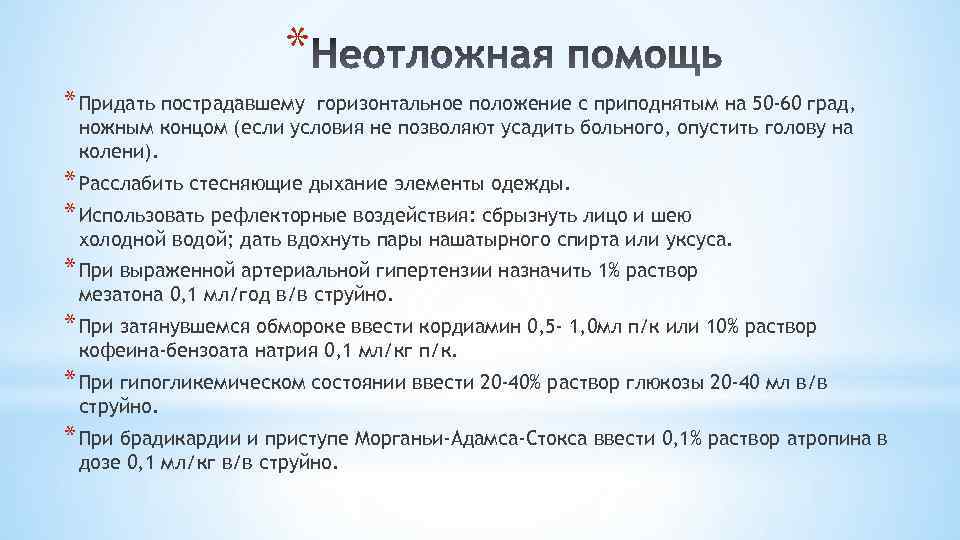 *Неотложная помощь

*Придать пострадавшему горизонтальное положение с приподнятым на 50-60 град, ножным концом (если условия не позволяют усадить больного, опустить голову на колени).

*Расслабить стесняющие дыхание элементы одежды.

*Использовать рефлекторные воздействия: сбрызнуть лицо и шею холодной водой; дать вдохнуть пары нашатырного спирта или уксуса.

*При выраженной артериальной гипертензии назначить 1% раствор мезатона 0,1 мл/год в/в струйно.

*При затянувшемся обмороке ввести кордиамин 0,5- 1,0мл п/к или 10% раствор кофеина-бензоата натрия 0,1 мл/кг п/к.

*При гипогликемическом состоянии ввести 20-40% раствор глюкозы 20-40 мл в/в струйно.

*При брадикардии и приступе Морганьи-Адамса-Стокса ввести 0,1% раствор атропина в дозе 0,1 мл/кг в/в струйно.